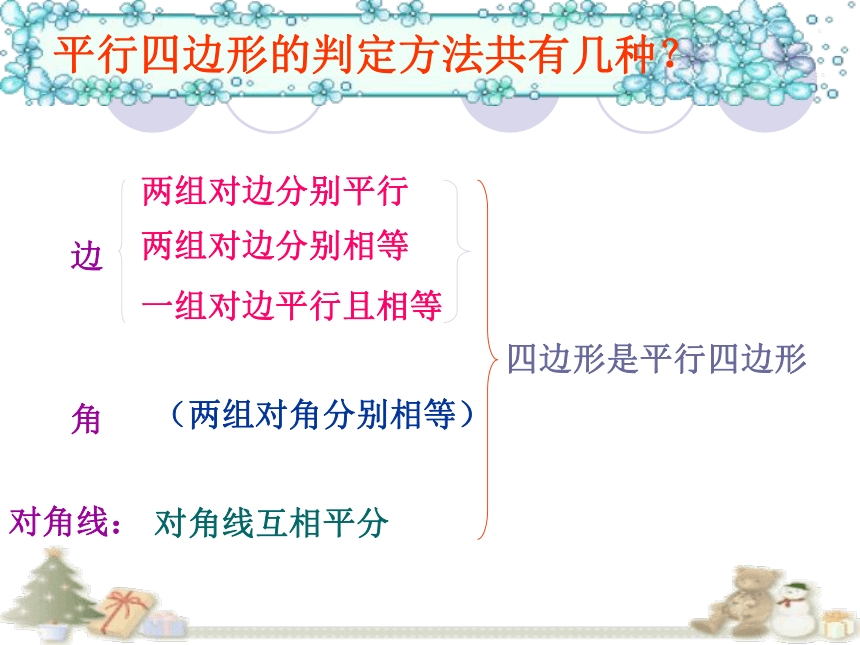 平行四边形的判定方法共有几种？

边
两组对边分别平行
两组对边分别相等
一组对边平行且相等

角 （两组对角分别相等）

对角线： 对角线互相平分

四边形是平行四边形